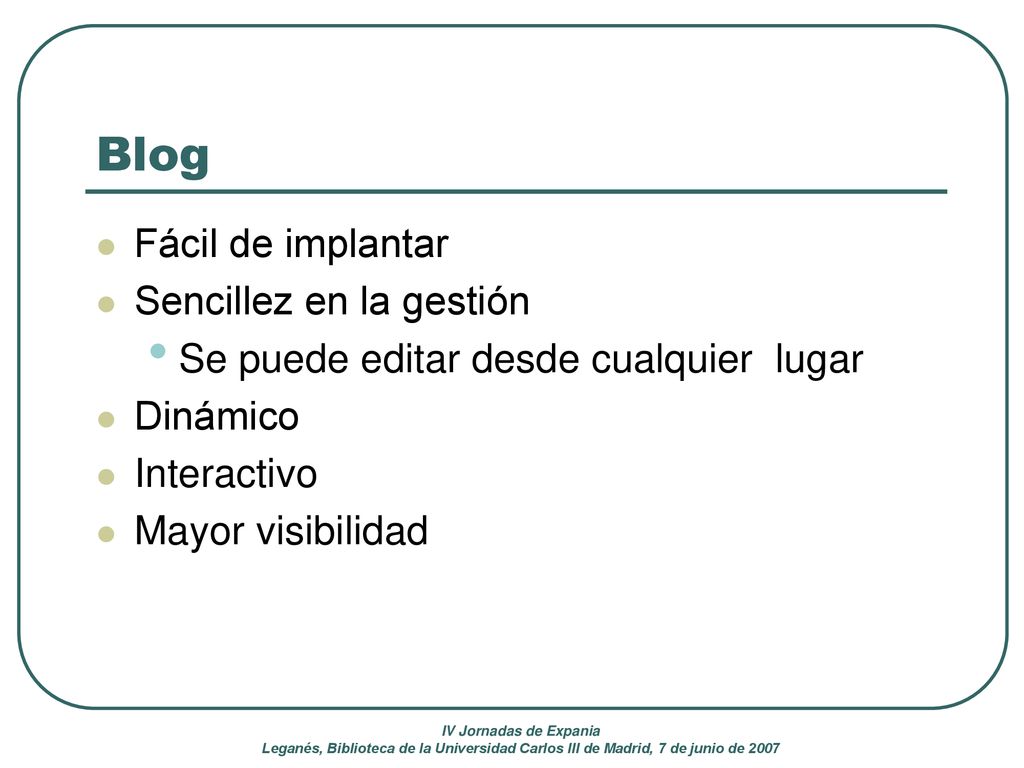 Blog

- Fácil de implantar
- Sencillez en la gestión
  - Se puede editar desde cualquier lugar
- Dinámico
- Interactivo
- Mayor visibilidad

IV Jornadas de Expania
Leganés, Biblioteca de la Universidad Carlos III de Madrid, 7 de junio de 2007